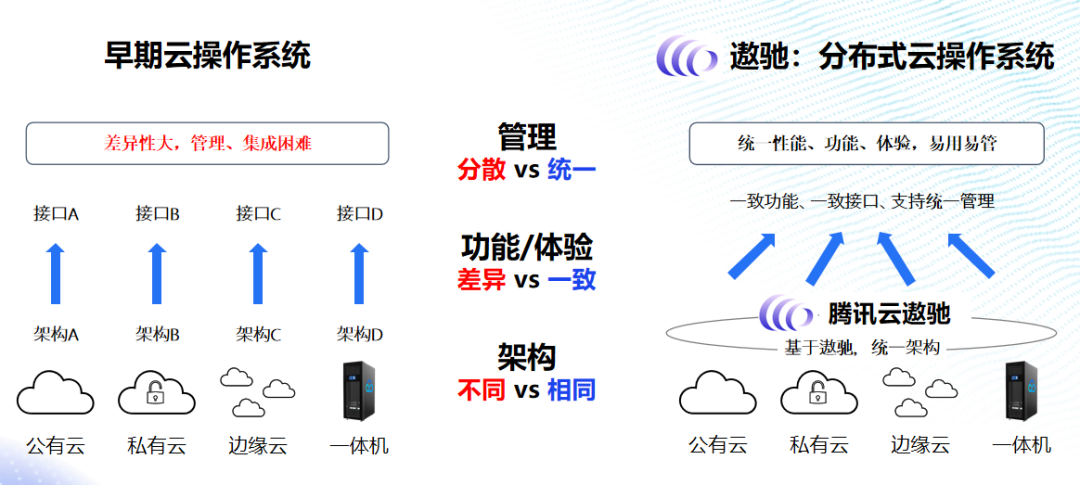 早期云操作系统

差异性大，管理、集成困难

接口A 接口B 接口C 接口D

架构A 架构B 架构C 架构D

公有云 私有云 边缘云 一体机

管理
分散 vs 统一

功能/体验
差异 vs 一致

架构
不同 vs 相同

遨驰：分布式云操作系统

统一性能、功能、体验，易用易管

一致功能、一致接口、支持统一管理

腾讯云遨驰

基于遨驰，统一架构

公有云 私有云 边缘云 一体机